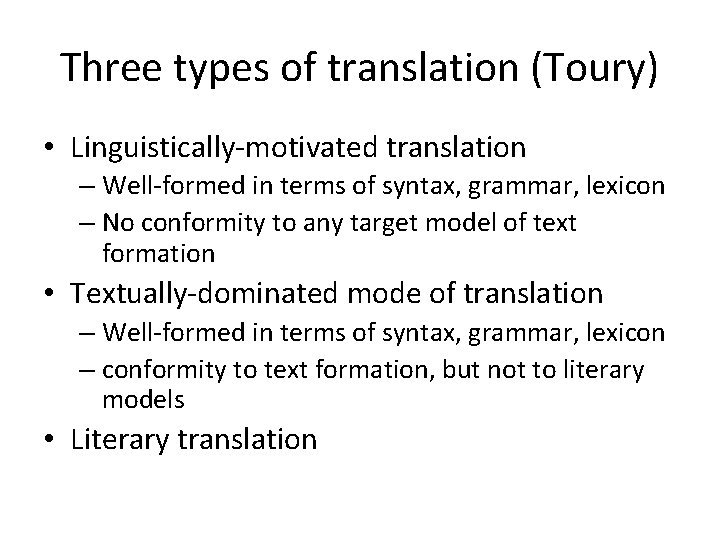 Three types of translation (Toury)

• Linguistically-motivated translation
– Well-formed in terms of syntax, grammar, lexicon
– No conformity to any target model of text formation

• Textually-dominated mode of translation
– Well-formed in terms of syntax, grammar, lexicon
– conformity to text formation, but not to literary models

• Literary translation